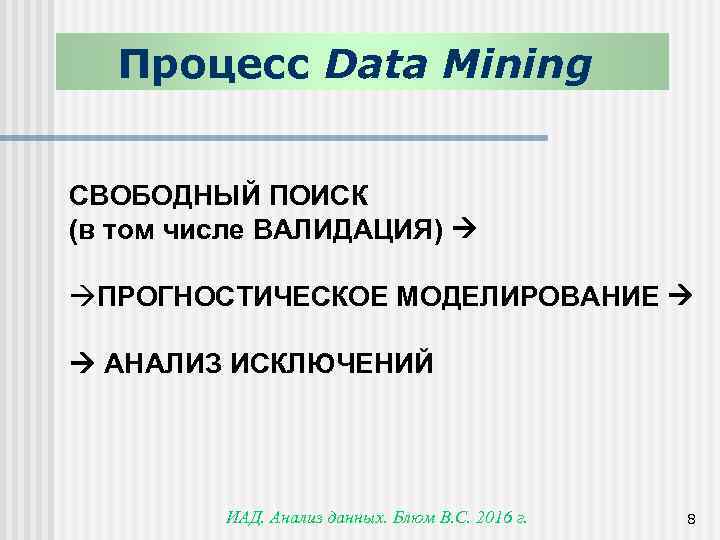 Процесс Data Mining

СВОБОДНЫЙ ПОИСК
(в том числе ВАЛИДАЦИЯ) →

→ПРОГНОСТИЧЕСКОЕ МОДЕЛИРОВАНИЕ →

→ АНАЛИЗ ИСКЛЮЧЕНИЙ

ИАД. Анализ данных. Блюм В.С. 2016 г.

8